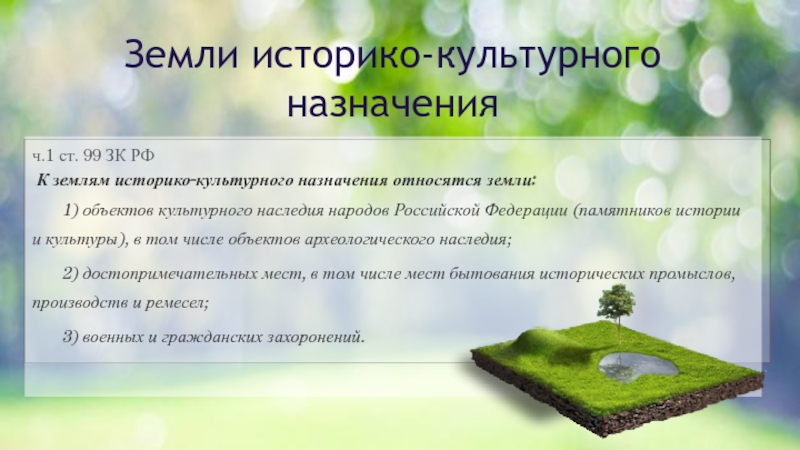 Земли историко-культурного назначения

ч.1 ст. 99 ЗК РФ

К землям историко-культурного назначения относятся земли:

1) объектов культурного наследия народов Российской Федерации (памятников истории и культуры), в том числе объектов археологического наследия;

2) достопримечательных мест, в том числе мест бытования исторических промыслов, производств и ремесел;

3) военных и гражданских захоронений.